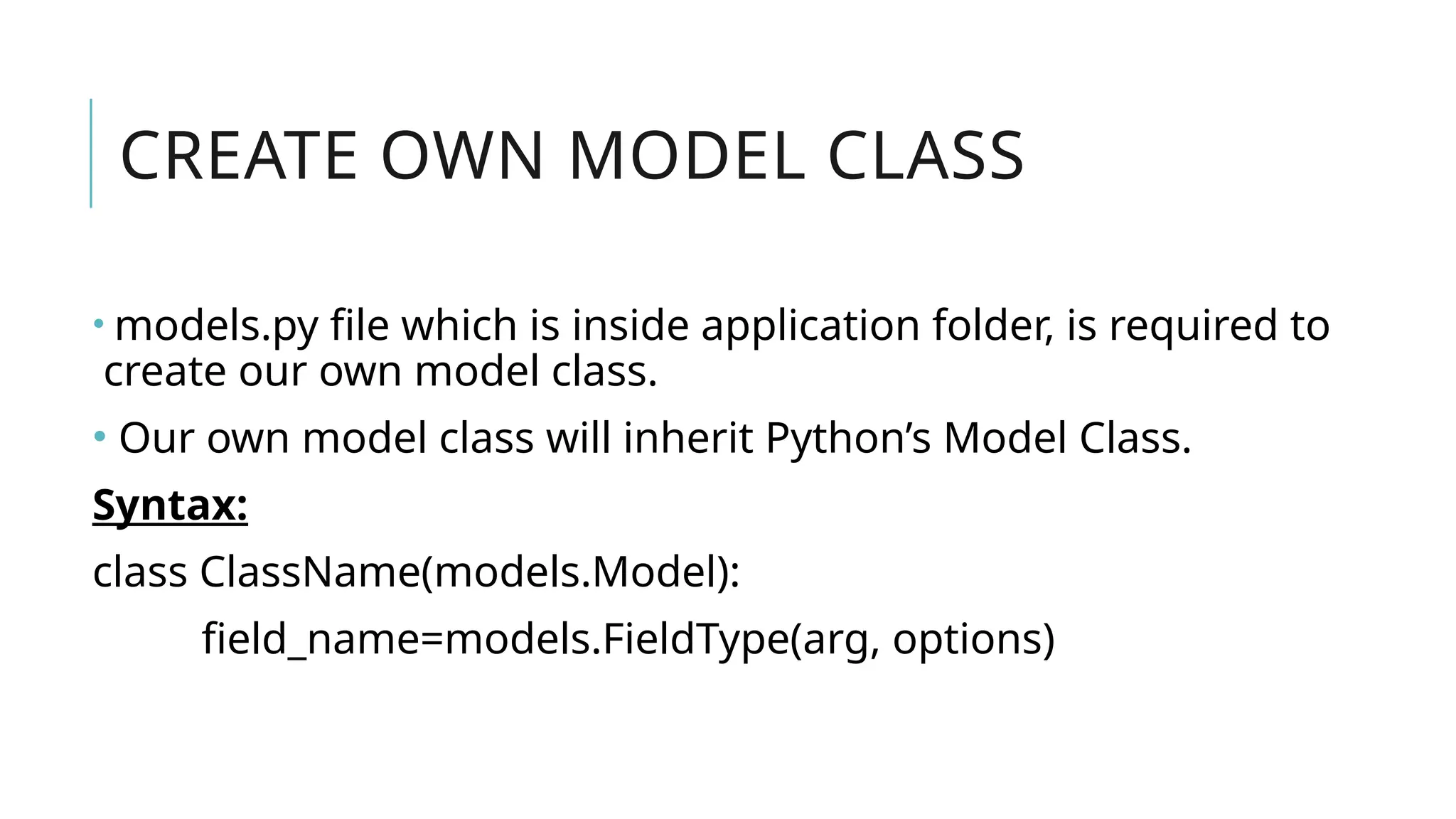 CREATE OWN MODEL CLASS

• models.py file which is inside application folder, is required to create our own model class.

• Our own model class will inherit Python’s Model Class.

Syntax:

class ClassName(models.Model):

field_name=models.FieldType(arg, options)